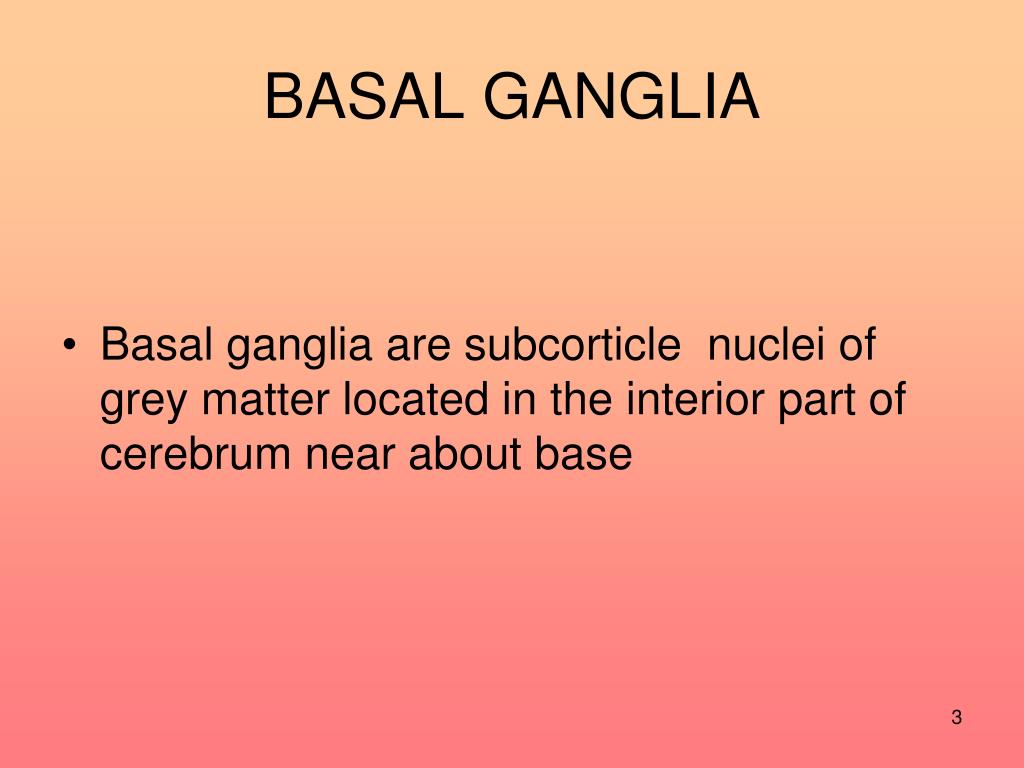 BASAL GANGLIA

• Basal ganglia are subcorticle nuclei of grey matter located in the interior part of cerebrum near about base

3